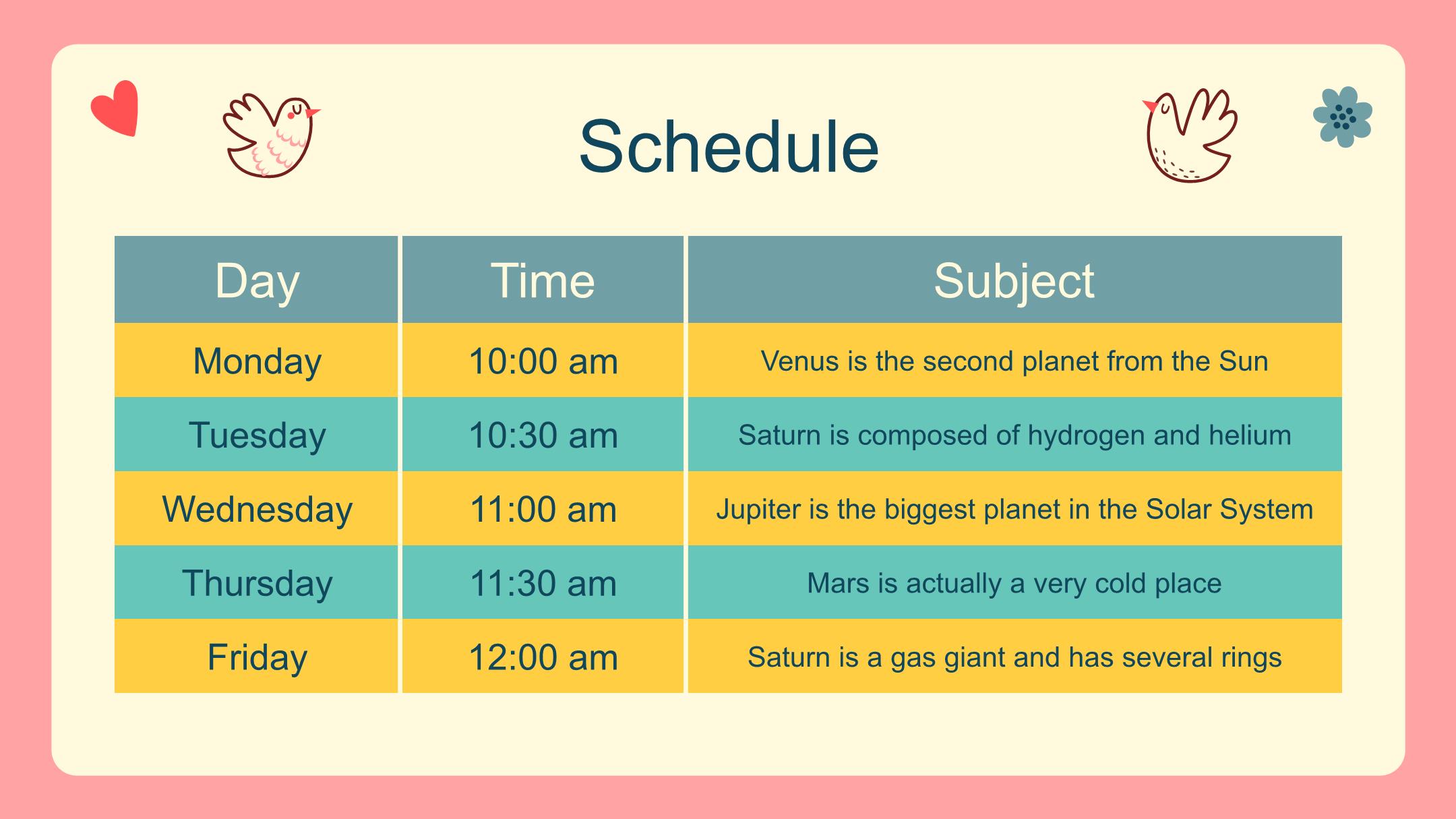 Schedule

| Day | Time | Subject |
|---|---|---|
| Monday | 10:00 am | Venus is the second planet from the Sun |
| Tuesday | 10:30 am | Saturn is composed of hydrogen and helium |
| Wednesday | 11:00 am | Jupiter is the biggest planet in the Solar System |
| Thursday | 11:30 am | Mars is actually a very cold place |
| Friday | 12:00 am | Saturn is a gas giant and has several rings |